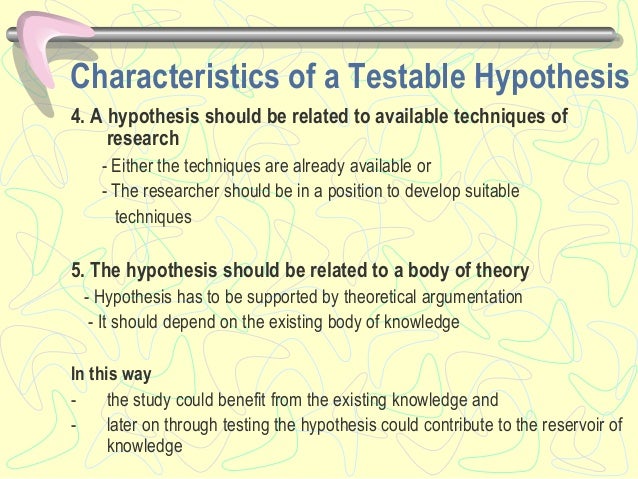 Characteristics of a Testable Hypothesis

4. A hypothesis should be related to available techniques of research

- Either the techniques are already available or

- The researcher should be in a position to develop suitable techniques

5. The hypothesis should be related to a body of theory

- Hypothesis has to be supported by theoretical argumentation

- It should depend on the existing body of knowledge

In this way

- the study could benefit from the existing knowledge and

- later on through testing the hypothesis could contribute to the reservoir of knowledge